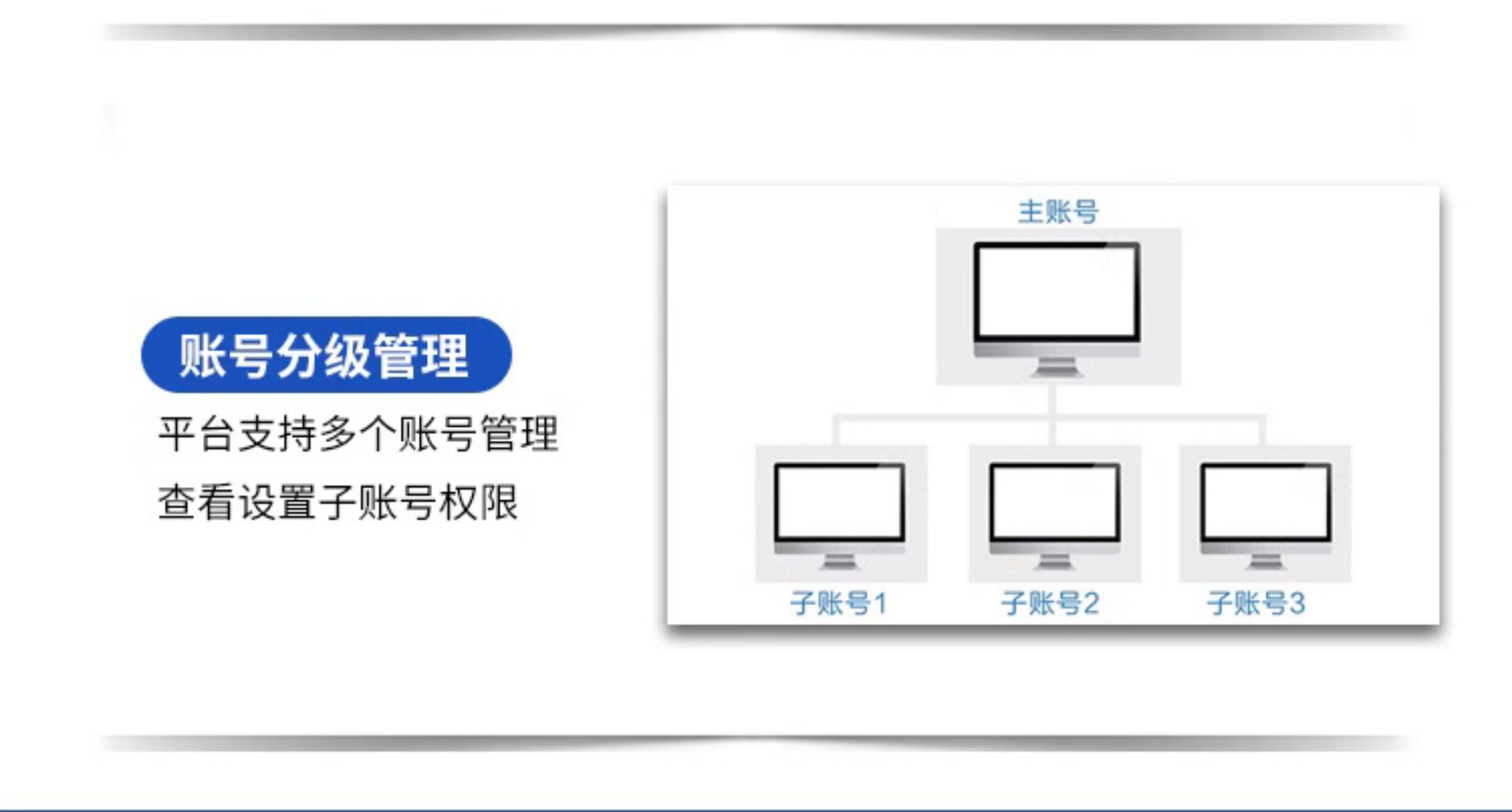 账号分级管理

平台支持多个账号管理

查看设置子账号权限

主账号

子账号1

子账号2

子账号3